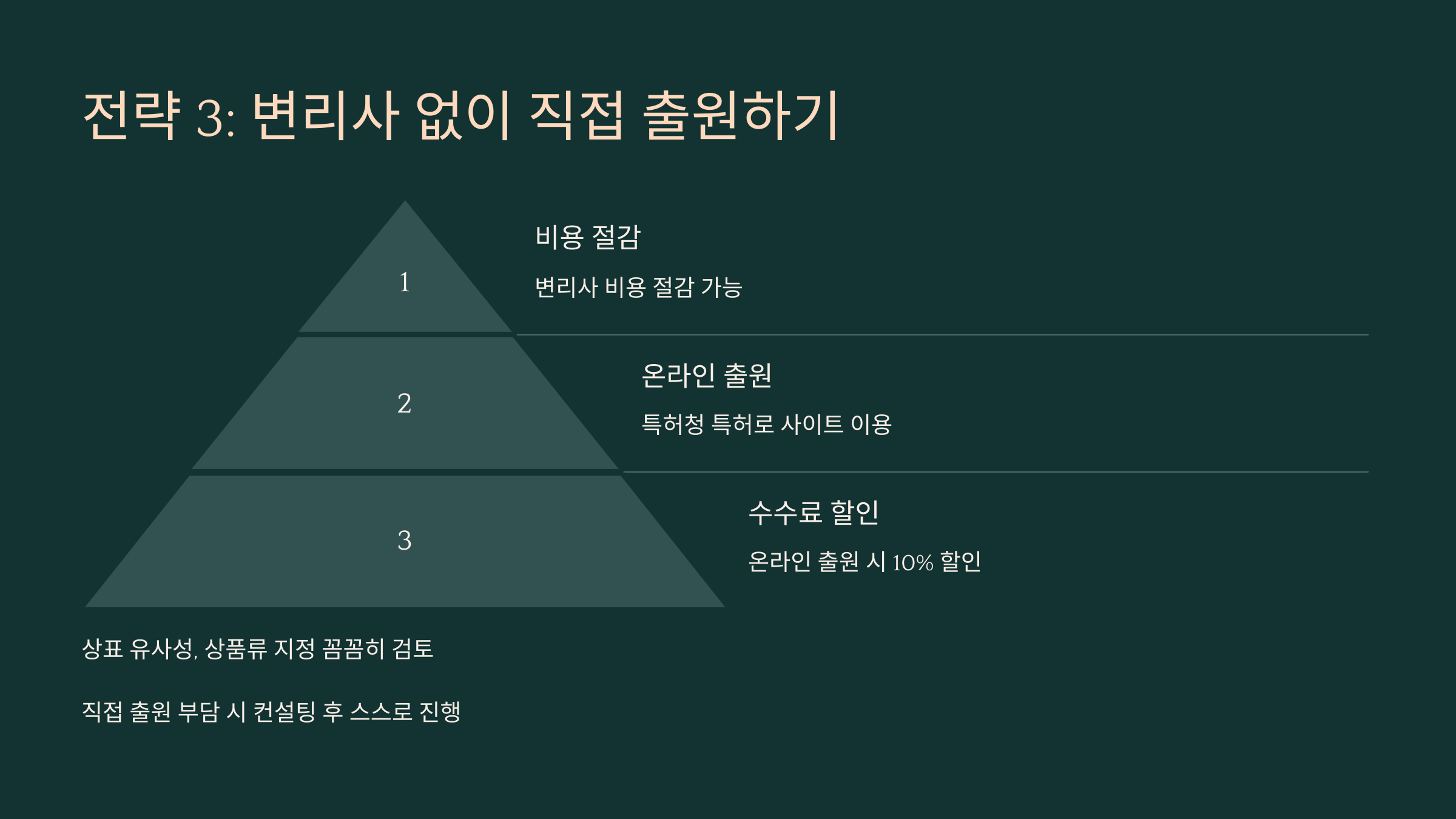 전략 3: 변리사 없이 직접 출원하기

1

비용 절감

변리사 비용 절감 가능

2

온라인 출원

특허청 특허로 사이트 이용

3

수수료 할인

온라인 출원 시 10% 할인

상표 유사성, 상품류 지정 꼼꼼히 검토

직접 출원 부담 시 컨설팅 후 스스로 진행